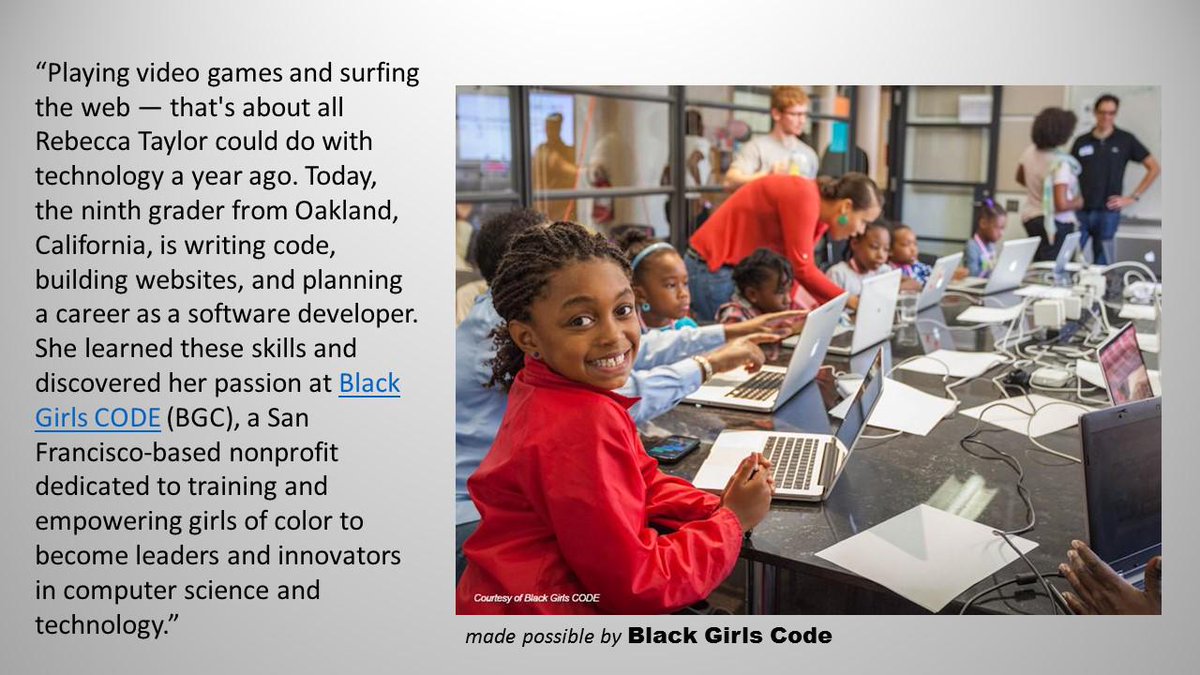 “Playing video games and surfing the web — that's about all Rebecca Taylor could do with technology a year ago. Today, the ninth grader from Oakland, California, is writing code, building websites, and planning a career as a software developer. She learned these skills and discovered her passion at Black Girls CODE (BGC), a San Francisco-based nonprofit dedicated to training and empowering girls of color to become leaders and innovators in computer science and technology.”

Courtesy of Black Girls CODE

made possible by Black Girls Code